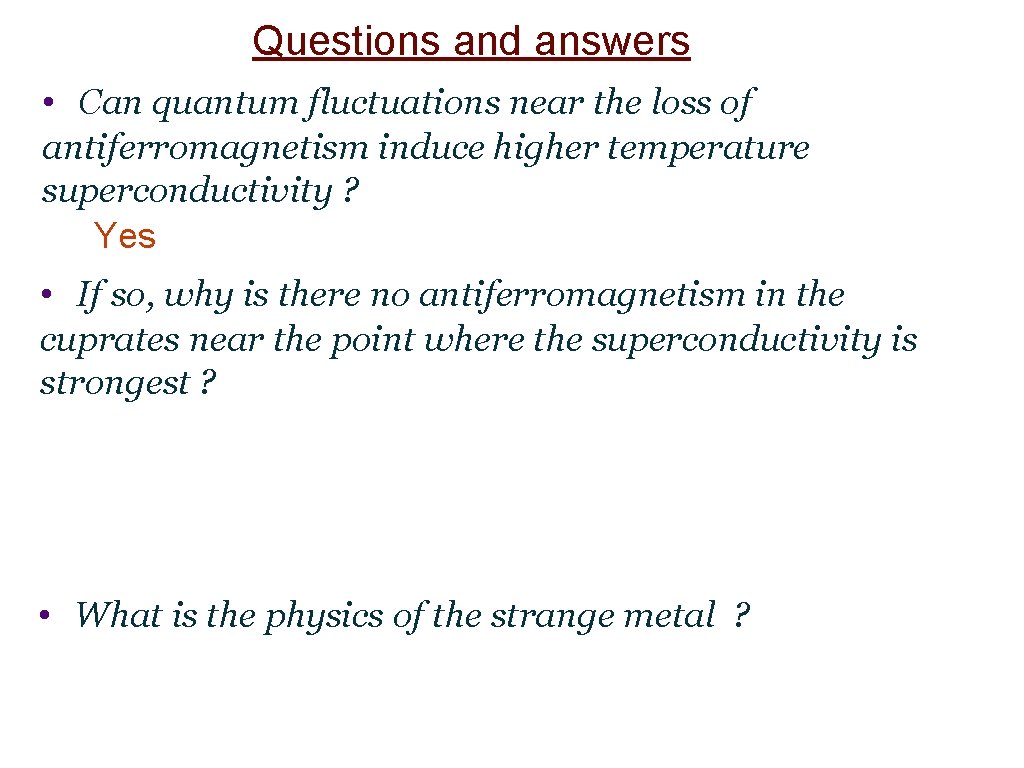 Questions and answers

• Can quantum fluctuations near the loss of antiferromagnetism induce higher temperature superconductivity ?

Yes

• If so, why is there no antiferromagnetism in the cuprates near the point where the superconductivity is strongest ?

• What is the physics of the strange metal ?